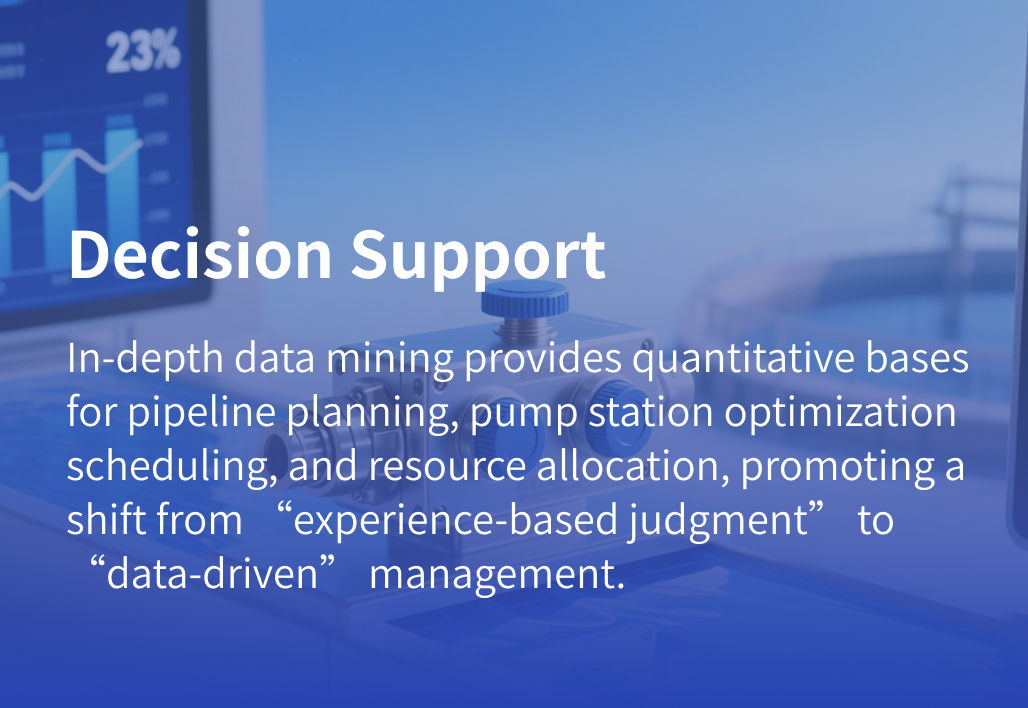 23%

Decision Support

In-depth data mining provides quantitative bases for pipeline planning, pump station optimization scheduling, and resource allocation, promoting a shift from “experience-based judgment” to “data-driven” management.